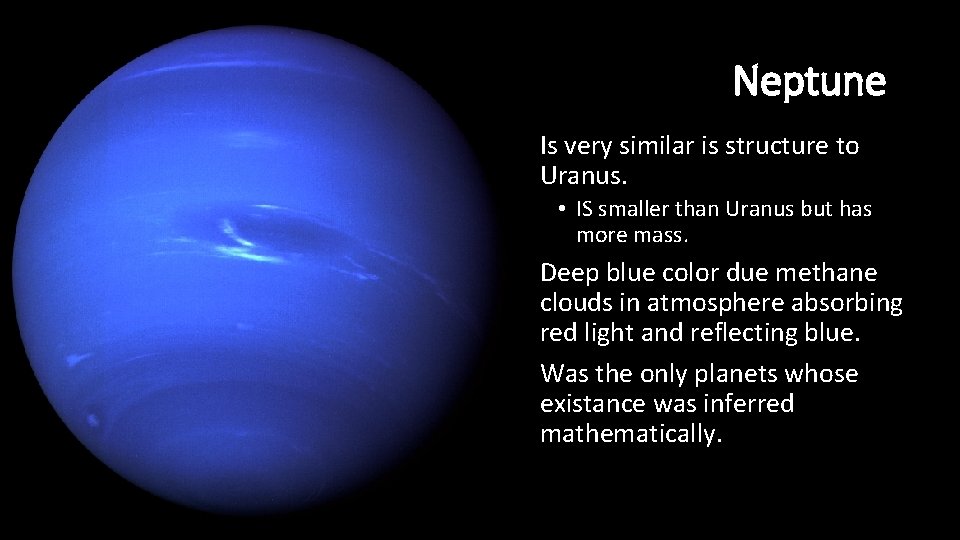 Neptune

Is very similar is structure to Uranus.

• IS smaller than Uranus but has more mass.

Deep blue color due methane clouds in atmosphere absorbing red light and reflecting blue.

Was the only planets whose existance was inferred mathematically.